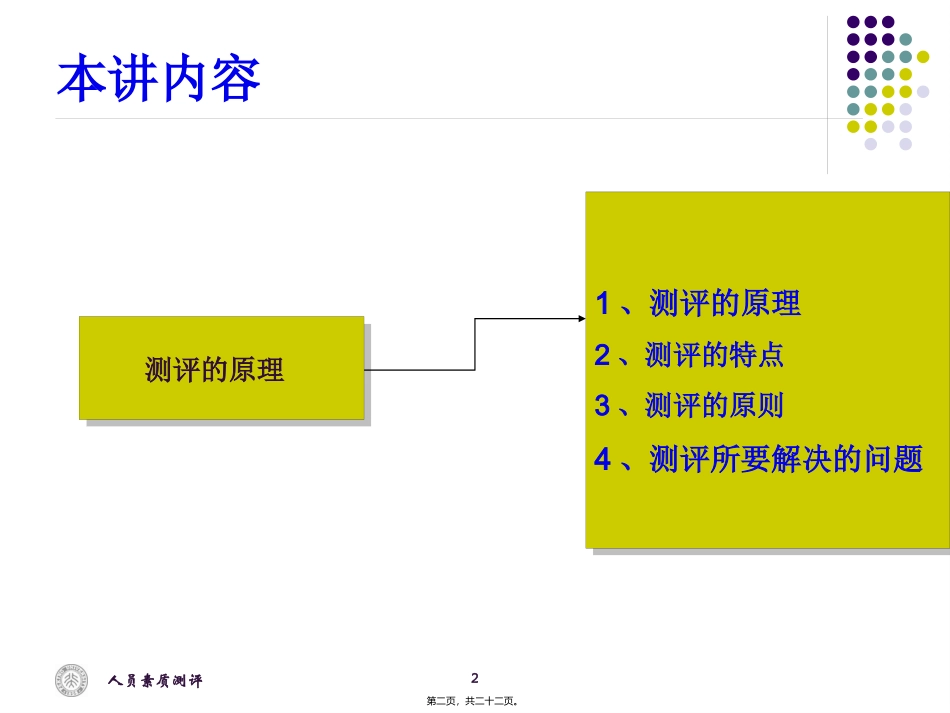 本讲内容

测评的原理

1、测评的原理

2、测评的特点

3、测评的原则

4、测评所要解决的问题

人员素质测评

2

第二页，共二十二页。